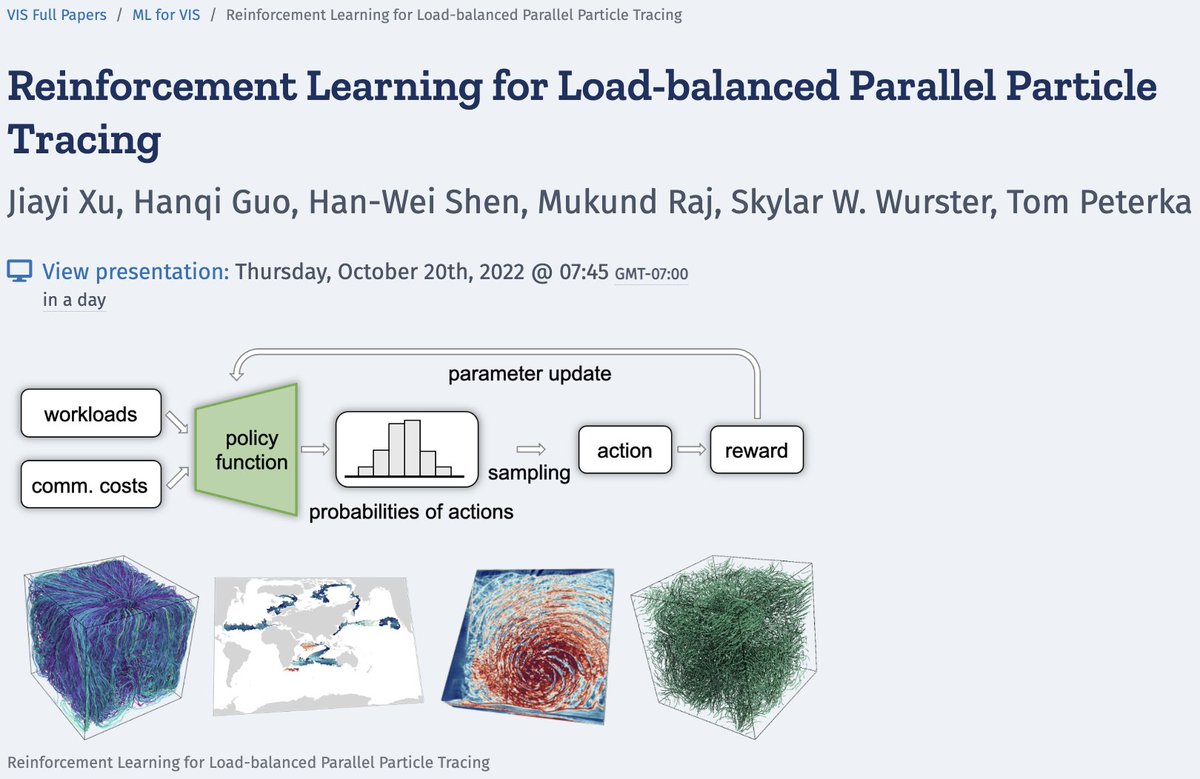 VIS Full Papers / ML for VIS / Reinforcement Learning for Load-balanced Parallel Particle Tracing

Reinforcement Learning for Load-balanced Parallel Particle Tracing

Jiayi Xu, Hanqi Guo, Han-Wei Shen, Mukund Raj, Skylar W. Wurster, Tom Peterka

View presentation: Thursday, October 20th, 2022 @ 07:45 GMT-07:00
in a day

parameter update

workloads

comm. costs

policy function

probabilities of actions

sampling

action

reward

Reinforcement Learning for Load-balanced Parallel Particle Tracing